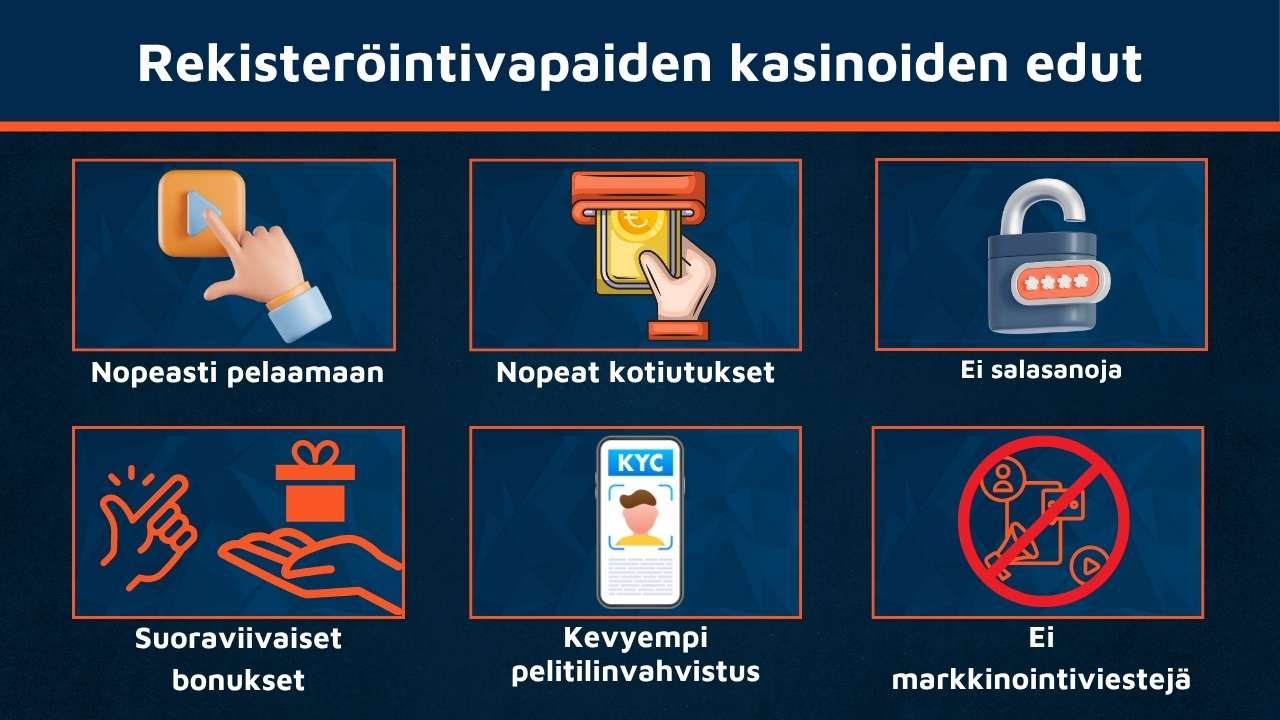 Rekisteröintivapaiden kasinoiden edut

Nopeasti pelaamaan

Nopeat kotiutukset

Ei salasanoja

Suoraviivaiset bonukset

KYC

Kevyempi pelitilinvahvistus

Ei markkinointiviestejä